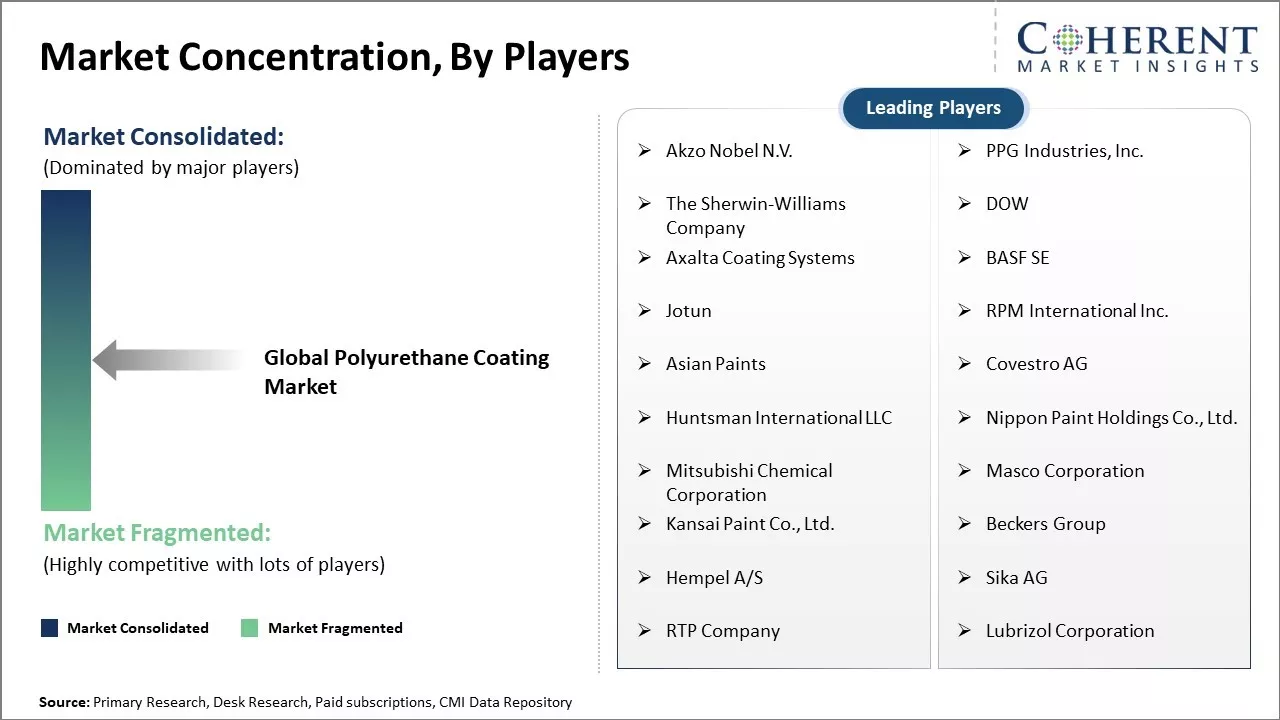 Market Concentration, By Players

COHERENT
MARKET INSIGHTS

Market Consolidated:
(Dominated by major players)

Global Polyurethane Coating Market

Market Fragmented:
(Highly competitive with lots of players)

Market Consolidated
Market Fragmented

Leading Players

➢ Akzo Nobel N.V.
➢ The Sherwin-Williams Company
➢ Axalta Coating Systems
➢ Jotun
➢ Asian Paints
➢ Huntsman International LLC
➢ Mitsubishi Chemical Corporation
➢ Kansai Paint Co., Ltd.
➢ Hempel A/S
➢ RTP Company

➢ PPG Industries, Inc.
➢ DOW
➢ BASF SE
➢ RPM International Inc.
➢ Covestro AG
➢ Nippon Paint Holdings Co., Ltd.
➢ Masco Corporation
➢ Beckers Group
➢ Sika AG
➢ Lubrizol Corporation

Source: Primary Research, Desk Research, Paid subscriptions, CMI Data Repository